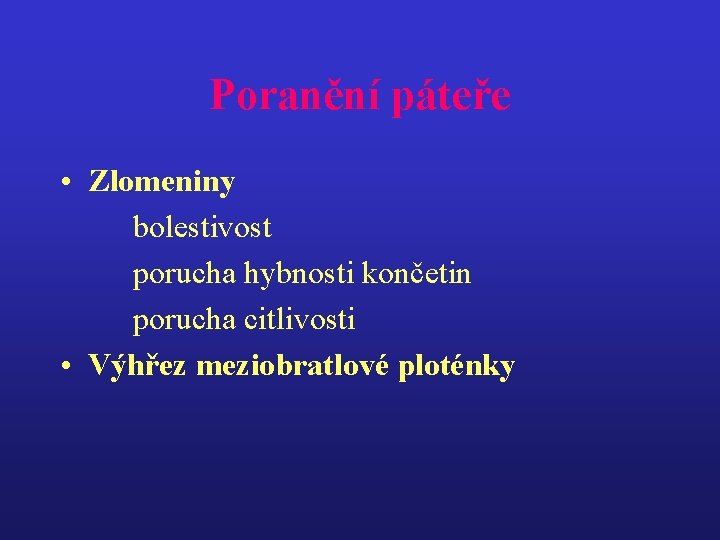 Poranění páteře

• Zlomeniny
bolestivost
porucha hybnosti končetin
porucha citlivosti
• Výhřez meziobratlové ploténky